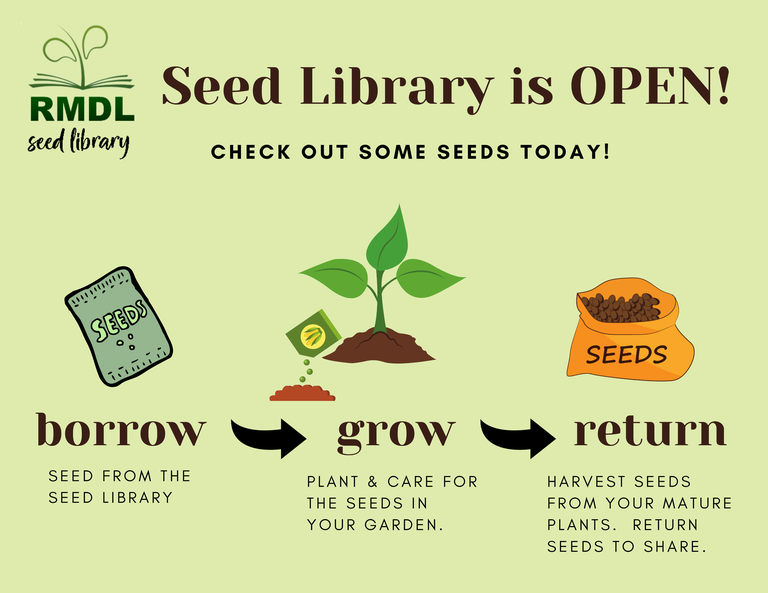 RMDL
seed library

Seed Library is OPEN!

CHECK OUT SOME SEEDS TODAY!

SEEDS

SEEDS

borrow

SEED FROM THE SEED LIBRARY

grow

PLANT & CARE FOR THE SEEDS IN YOUR GARDEN.

return

HARVEST SEEDS FROM YOUR MATURE PLANTS. RETURN SEEDS TO SHARE.